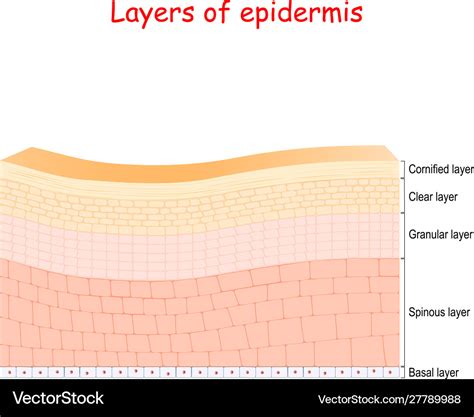 Layers of epidermis

Cornified layer

Clear layer

Granular layer

Spinous layer

Basal layer

VectorStock

VectorStock.com/27789988